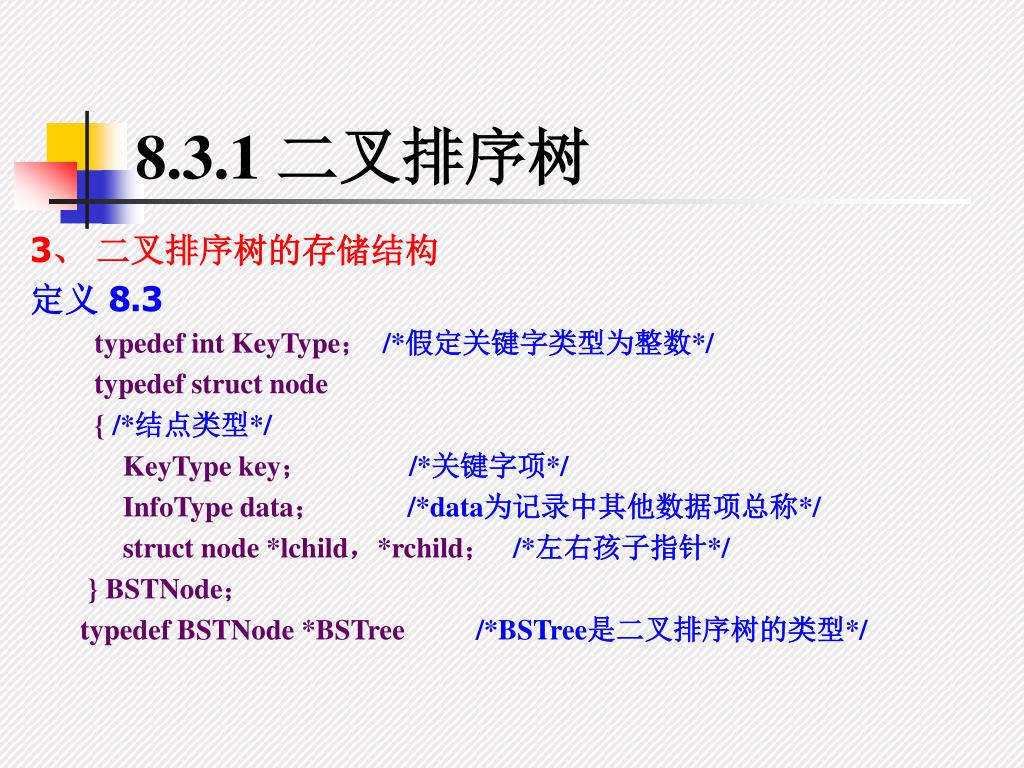 8.3.1 二叉排序树

3、 二叉排序树的存储结构

定义 8.3

typedef int KeyType； /*假定关键字类型为整数*/
typedef struct node
{ /*结点类型*/
KeyType key； /*关键字项*/
InfoType data； /*data为记录中其他数据项总称*/
struct node *lchild，*rchild； /*左右孩子指针*/
} BSTNode；
typedef BSTNode *BSTree /*BSTree是二叉排序树的类型*/